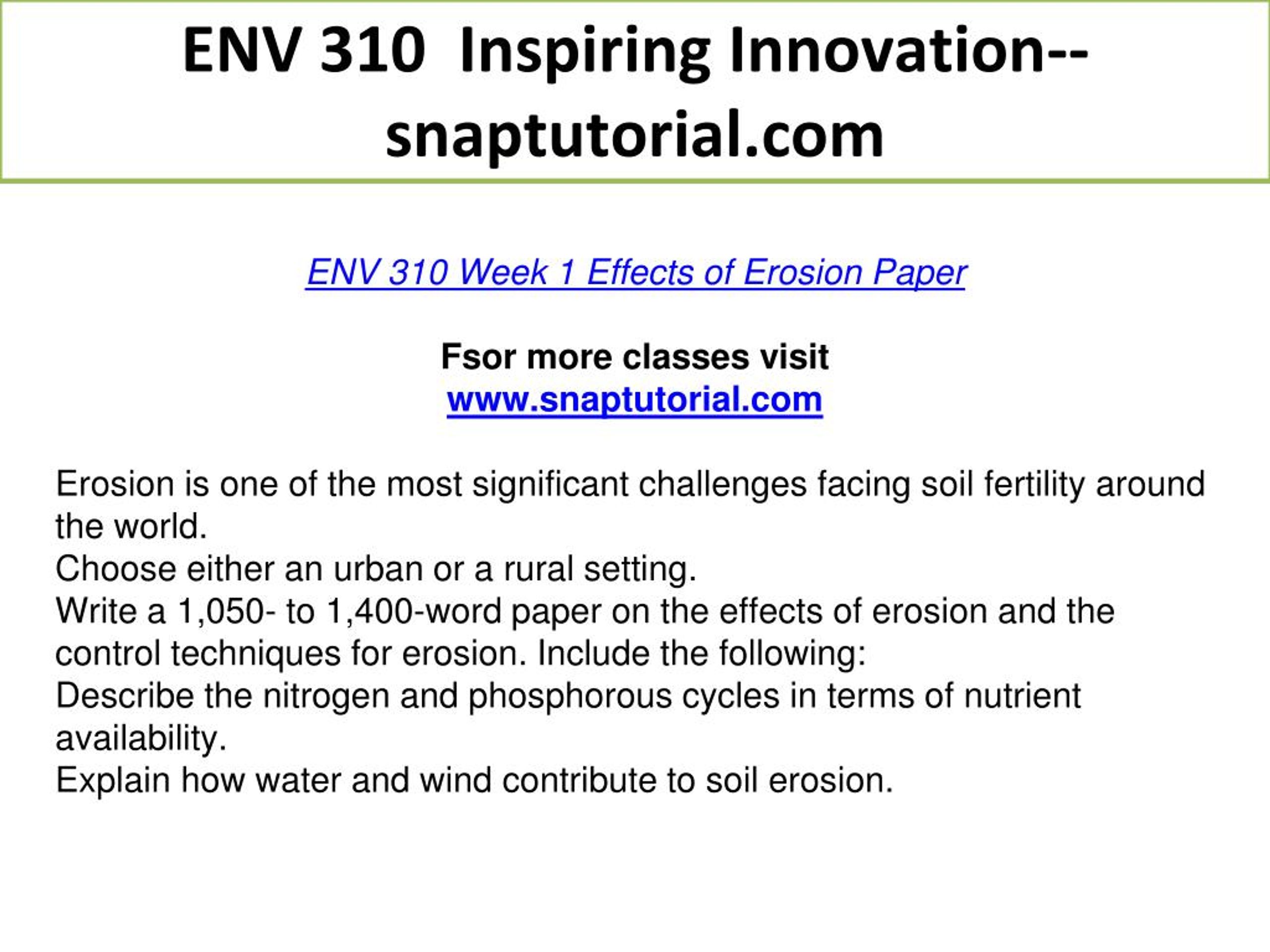 ENV 310 Inspiring Innovation--snaptutorial.com

ENV 310 Week 1 Effects of Erosion Paper

Fsor more classes visit
www.snaptutorial.com

Erosion is one of the most significant challenges facing soil fertility around the world.
Choose either an urban or a rural setting.
Write a 1,050- to 1,400-word paper on the effects of erosion and the control techniques for erosion. Include the following:
Describe the nitrogen and phosphorous cycles in terms of nutrient availability.
Explain how water and wind contribute to soil erosion.